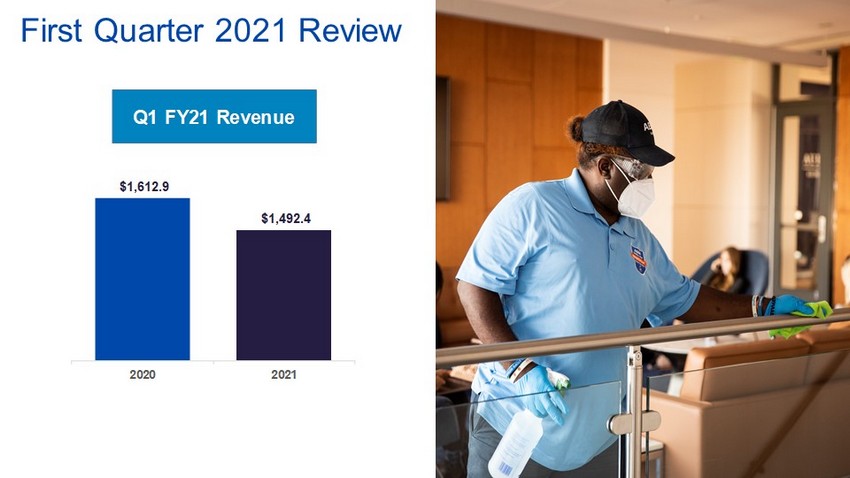 First Quarter 2021 Review

Q1 FY21 Revenue

$1,612.9

$1,492.4

2020

2021